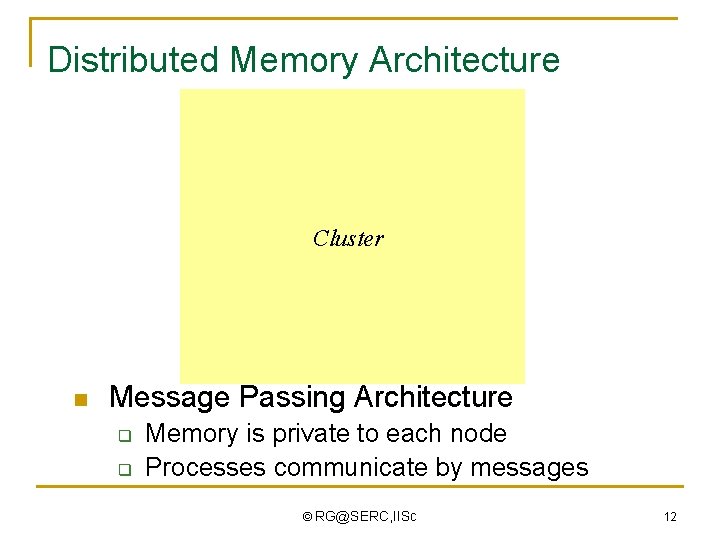 Distributed Memory Architecture

Cluster

Message Passing Architecture
Memory is private to each node
Processes communicate by messages

© RG@SERC,IISc

12